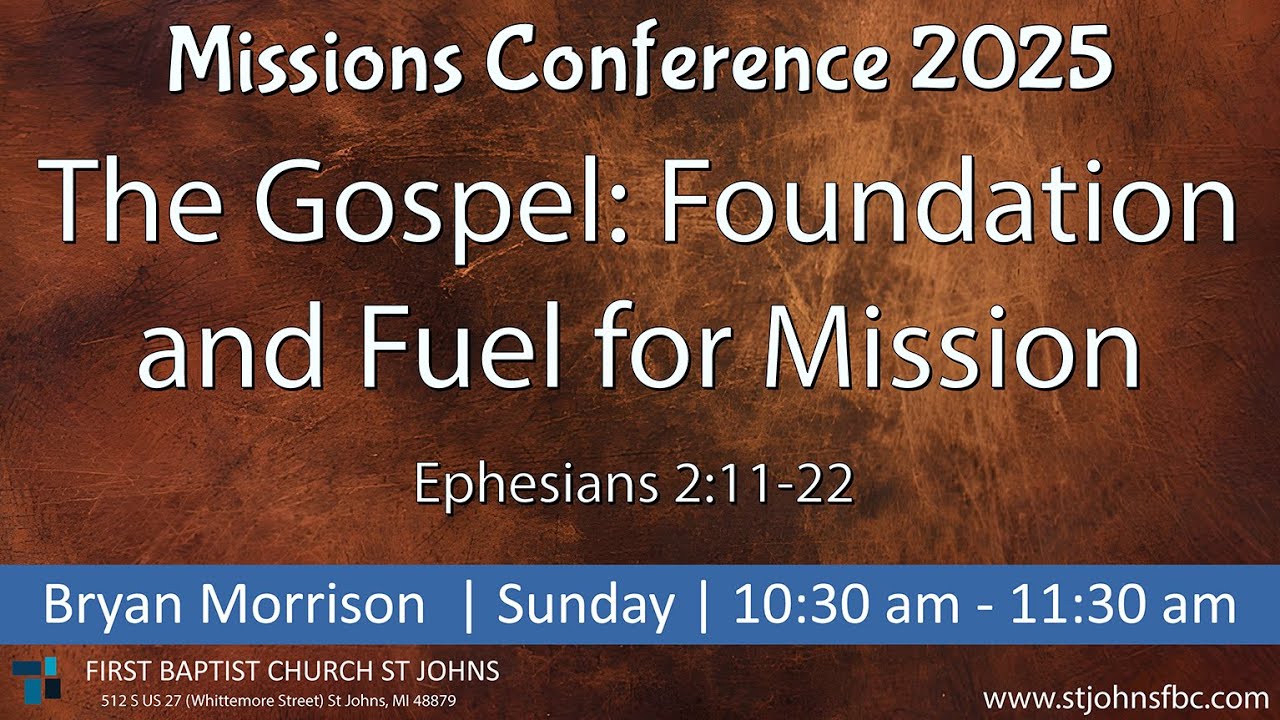 Missions Conference 2025

The Gospel: Foundation and Fuel for Mission

Ephesians 2:11-22

Bryan Morrison | Sunday | 10:30 am - 11:30 am

FIRST BAPTIST CHURCH ST JOHNS
512 S US 27 (Whittemore Street) St Johns, MI 48879

www.stjohnsfbc.com